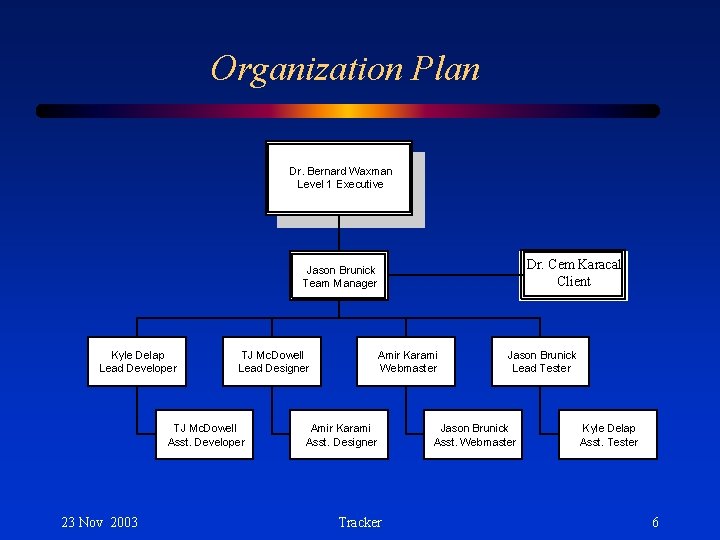 Organization Plan

Dr. Bernard Waxman
Level 1 Executive

Jason Brunick
Team Manager

Dr. Cem Karacal
Client

Kyle Delap
Lead Developer

TJ McDowell
Lead Designer

Amir Karami
Webmaster

Jason Brunick
Lead Tester

TJ McDowell
Asst. Developer

Amir Karami
Asst. Designer

Jason Brunick
Asst. Webmaster

Kyle Delap
Asst. Tester

23 Nov 2003

Tracker

6